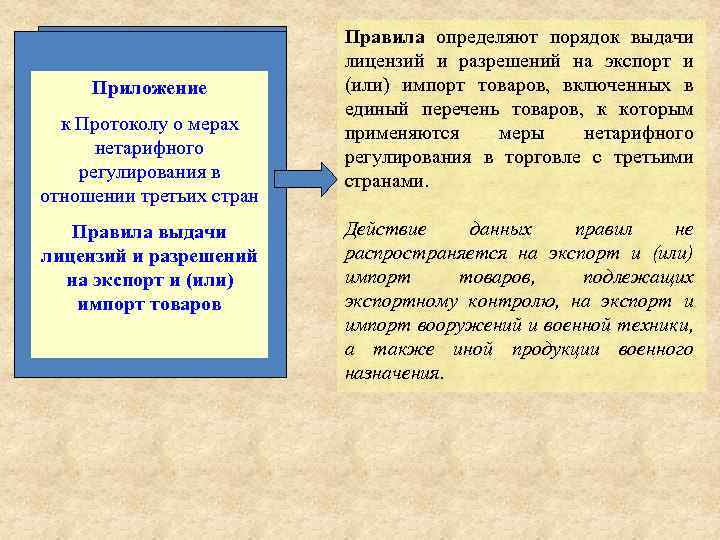 Приложение

к Протоколу о мерах нетарифного регулирования в отношении третьих стран

Правила выдачи лицензий и разрешений на экспорт и (или) импорт товаров

Правила определяют порядок выдачи лицензий и разрешений на экспорт и (или) импорт товаров, включенных в единый перечень товаров, к которым применяются меры нетарифного регулирования в торговле с третьими странами.

Действие данных правил не распространяется на экспорт и (или) импорт товаров, подлежащих экспортному контролю, на экспорт и импорт вооружений и военной техники, а также иной продукции военного назначения.